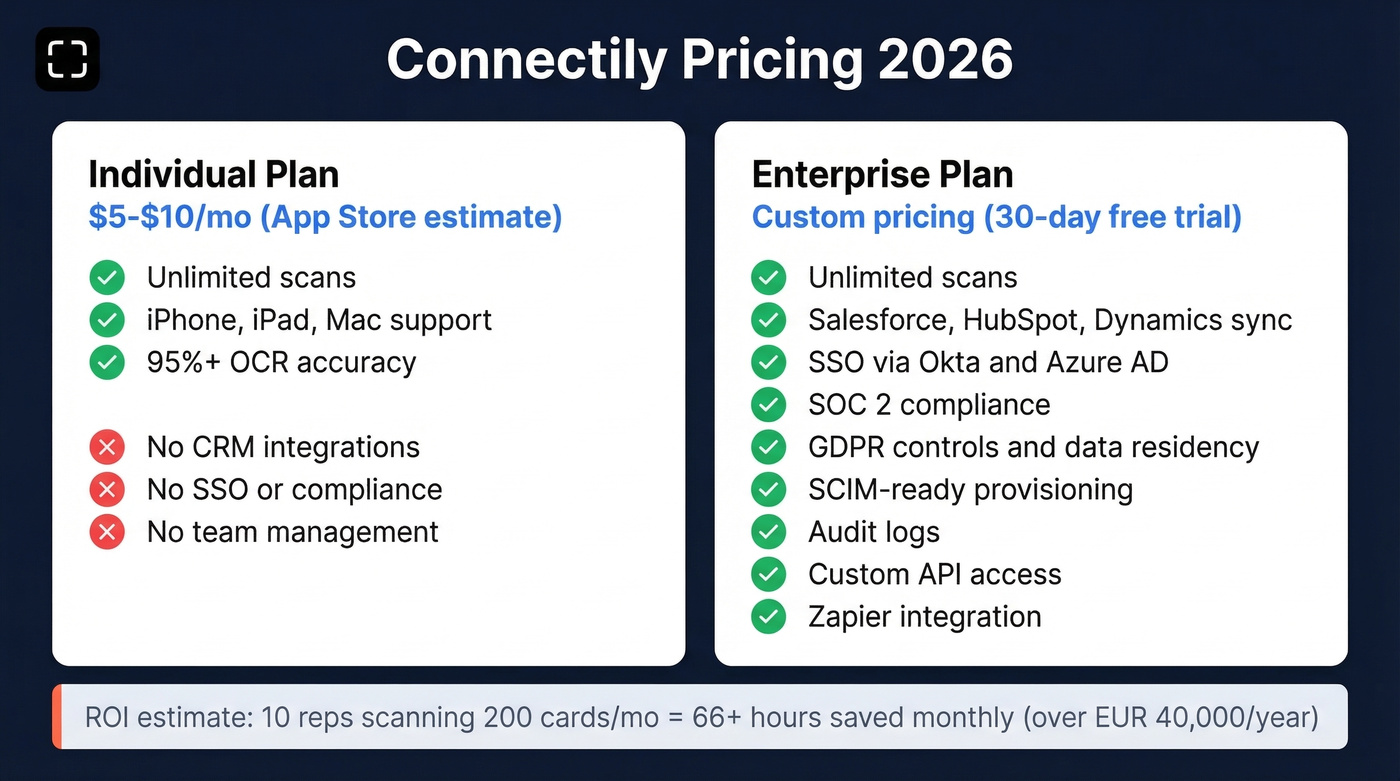 Connectily Pricing 2026

Individual Plan
\$5-\$10/mo (App Store estimate)

Unlimited scans
iPhone, iPad, Mac support
95%+ OCR accuracy

No CRM integrations
No SSO or compliance
No team management

Enterprise Plan
Custom pricing (30-day free trial)

Unlimited scans
Salesforce, HubSpot, Dynamics sync
SSO via Okta and Azure AD
SOC 2 compliance
GDPR controls and data residency
SCIM-ready provisioning
Audit logs
Custom API access
Zapier integration

ROI estimate: 10 reps scanning 200 cards/mo = 66+ hours saved monthly (over EUR 40,000/year)